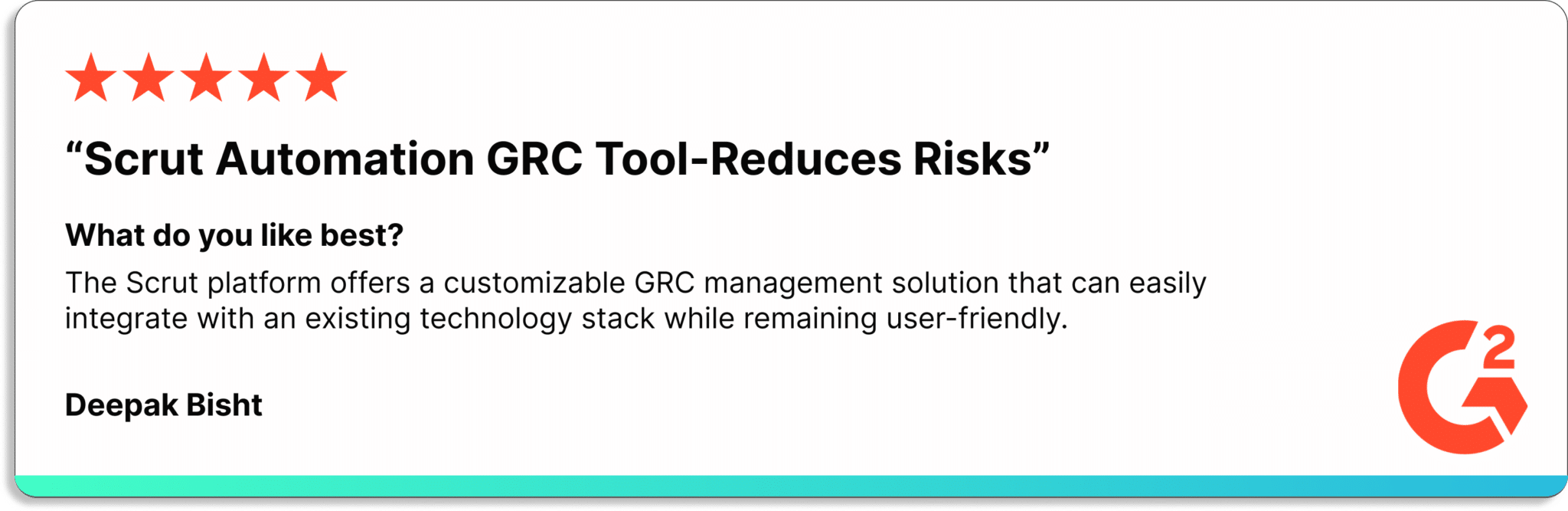 “Scrut Automation GRC Tool-Reduces Risks”

What do you like best?

The Scrut platform offers a customizable GRC management solution that can easily integrate with an existing technology stack while remaining user-friendly.

Deepak Bisht

G2